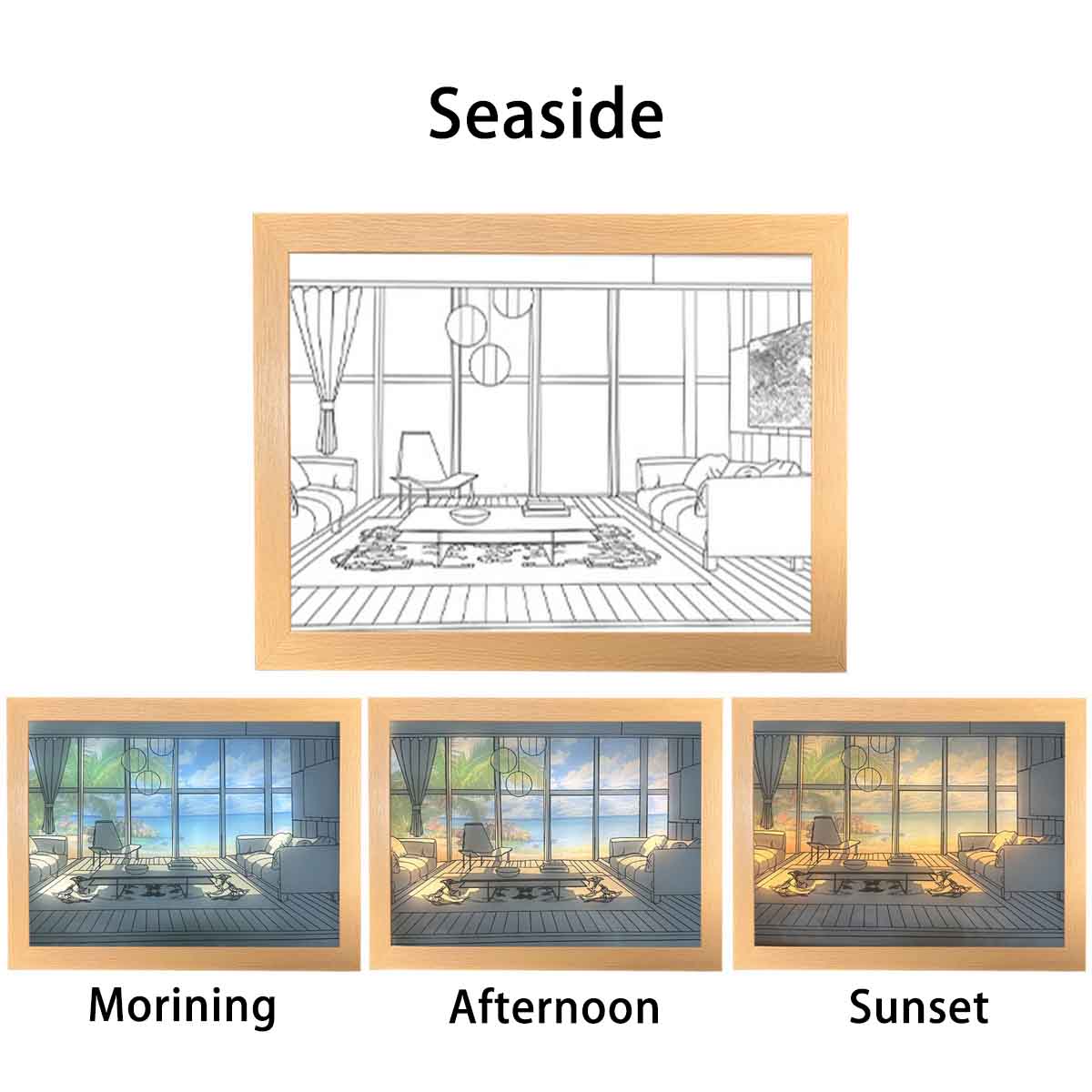 Seaside

Morining

Afternoon

Sunset